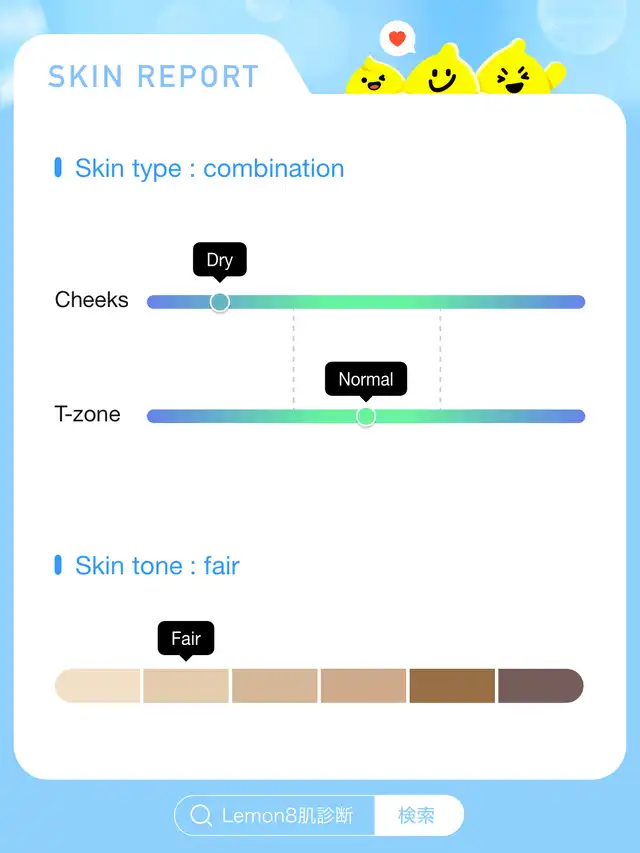 SKIN REPORT

Skin type : combination

Dry

Cheeks

Normal

T-zone

Skin tone : fair

Fair

Lemon8肌診断 検索